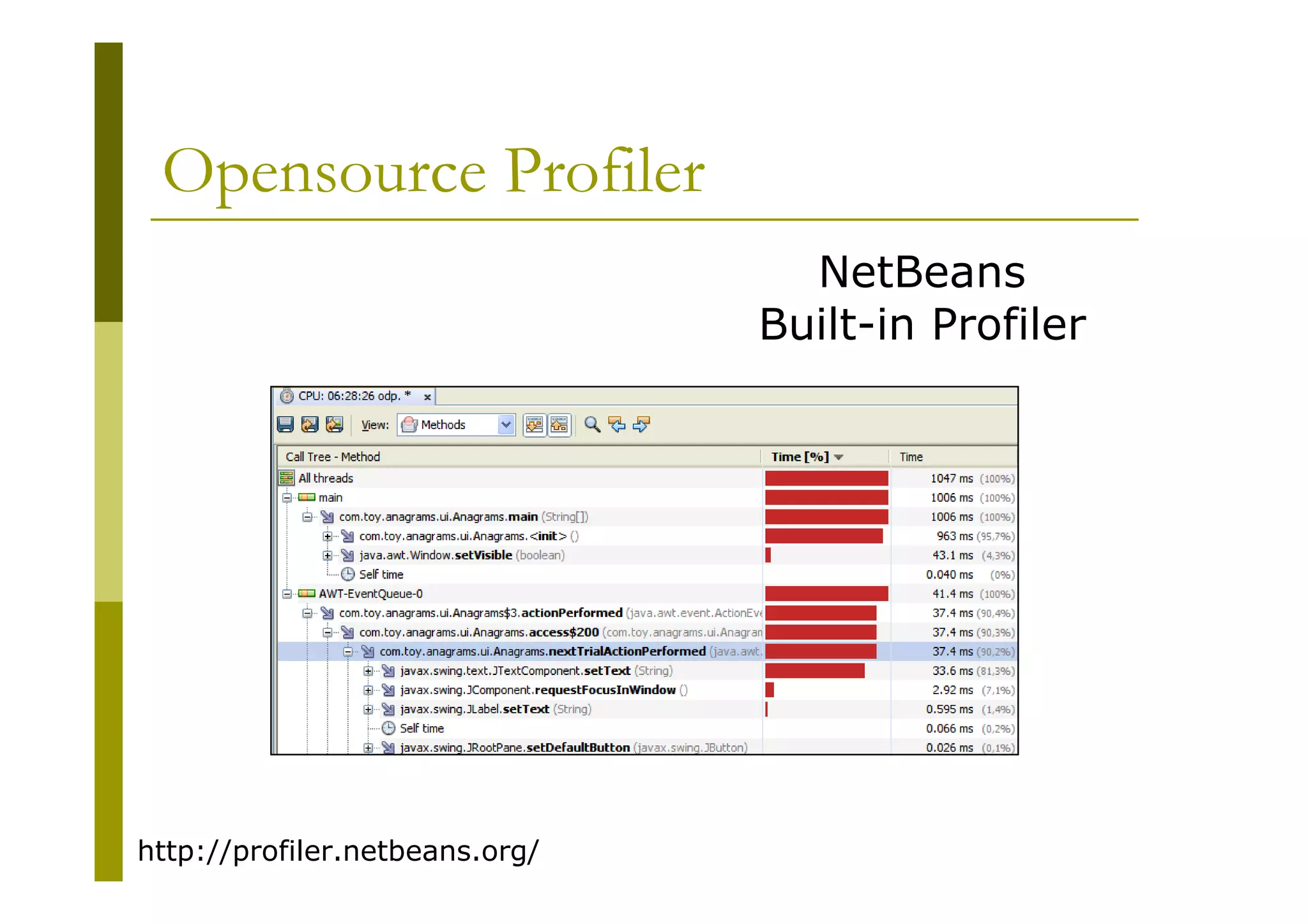 Opensource Profiler

NetBeans
Built-in Profiler

CPU: 06:28:26 odp. * ×

View: Methods

| Call Tree - Method | Time [%] | Time |
|---|---|---|
| All threads | | 1047 ms (100%) |
| main | | 1006 ms (100%) |
| com.toy.anagrams.ui.Anagrams.main (String[]) | | 1006 ms (100%) |
| com.toy.anagrams.ui.Anagrams.<init> () | | 963 ms (95,7%) |
| java.awt.Window.setVisible (boolean) | | 43.1 ms (4,3%) |
| Self time | | 0.040 ms (0%) |
| AWT-EventQueue-0 | | 41.4 ms (100%) |
| com.toy.anagrams.ui.Anagrams$3.actionPerformed (java.awt.event.ActionEve | | 37.4 ms (90,4%) |
| com.toy.anagrams.ui.Anagrams.access$200 (com.toy.anagrams.ui.Anagran | | 37.4 ms (90,3%) |
| com.toy.anagrams.ui.Anagrams.nextTrialActionPerformed (java.awt. | | 37.4 ms (90,2%) |
| javax.swing.text.JTextComponent.setText (String) | | 33.6 ms (81,3%) |
| javax.swing.JComponent.requestFocusInWindow () | | 2.92 ms (7,1%) |
| javax.swing.JLabel.setText (String) | | 0.595 ms (1,4%) |
| Self time | | 0.066 ms (0,2%) |
| javax.swing.JRootPane.setDefaultButton (javax.swing.JButton) | | 0.026 ms (0,1%) |

http://profiler.netbeans.org/